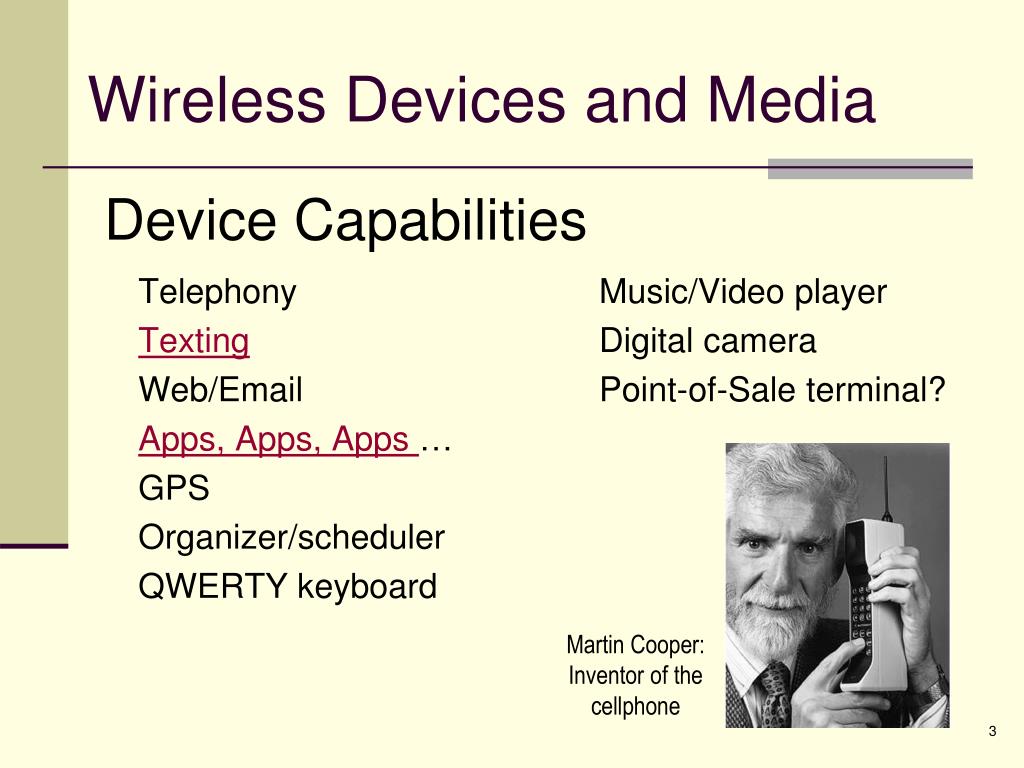 Wireless Devices and Media

Device Capabilities

Telephony
Texting
Web/Email
Apps, Apps, Apps …
GPS
Organizer/scheduler
QWERTY keyboard

Music/Video player
Digital camera
Point-of-Sale terminal?

Martin Cooper: Inventor of the cellphone

3